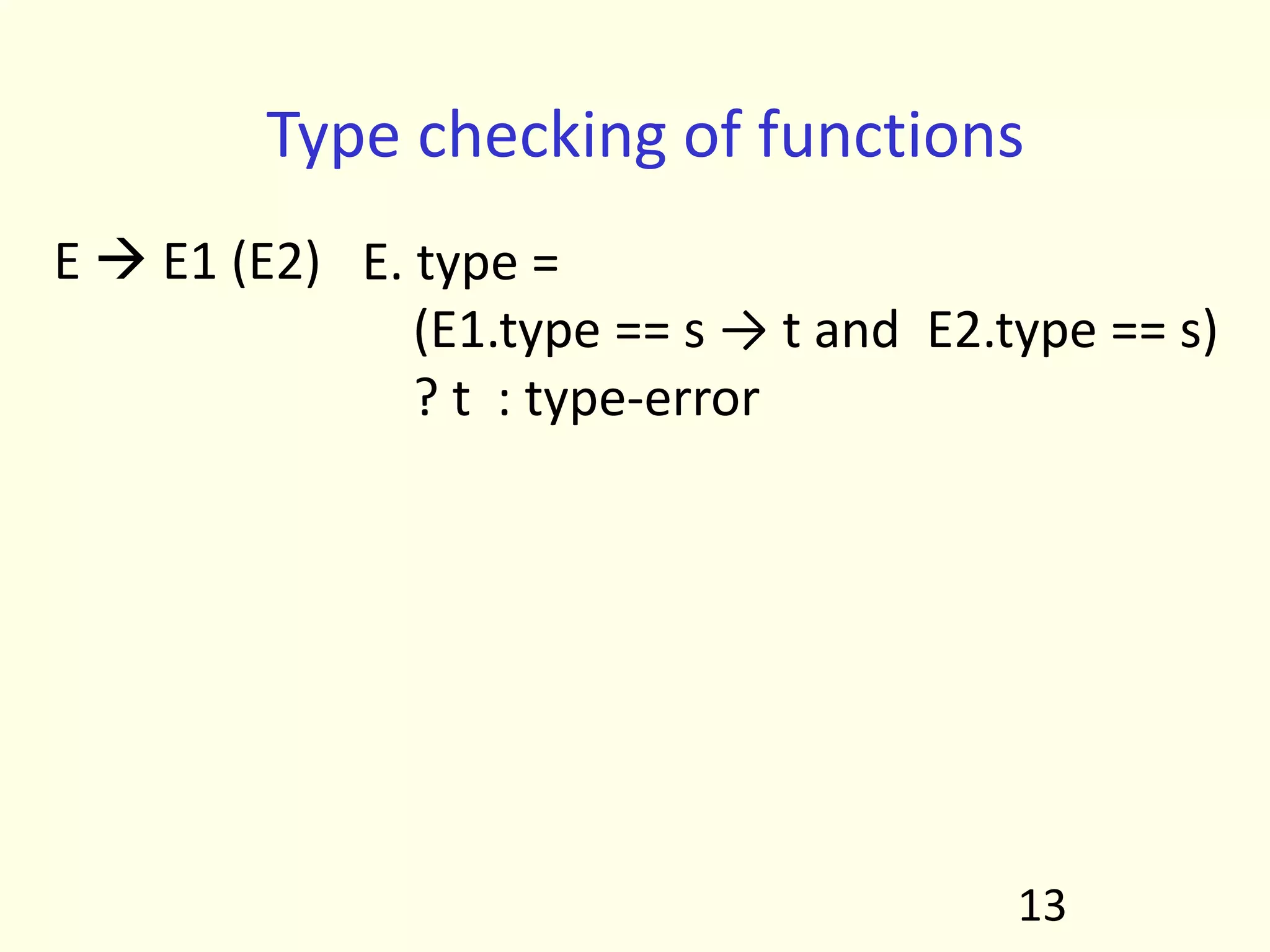 Type checking of functions

E → E1 (E2) E. type =
(E1.type == s → t and E2.type == s)
? t : type-error

13